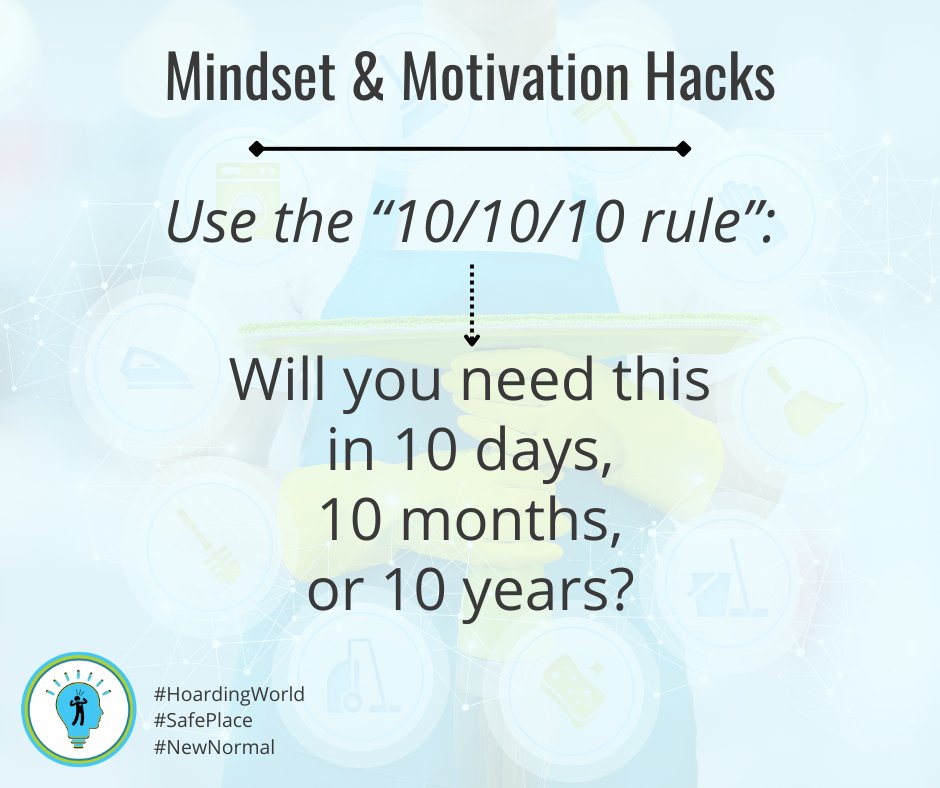 Mindset & Motivation Hacks

Use the “10/10/10 rule”:

Will you need this in 10 days, 10 months, or 10 years?

#HoardingWorld
#SafePlace
#NewNormal